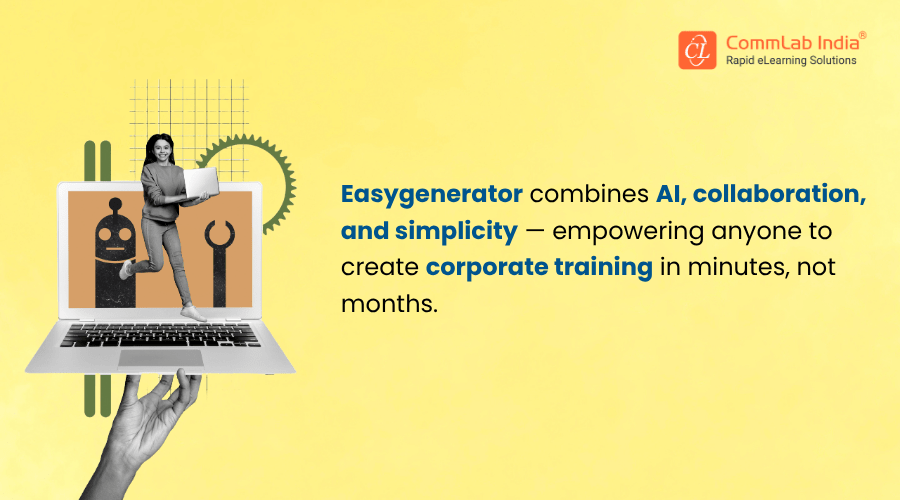 CL CommLab India®
Rapid eLearning Solutions

Easygenerator combines AI, collaboration, and simplicity — empowering anyone to create corporate training in minutes, not months.